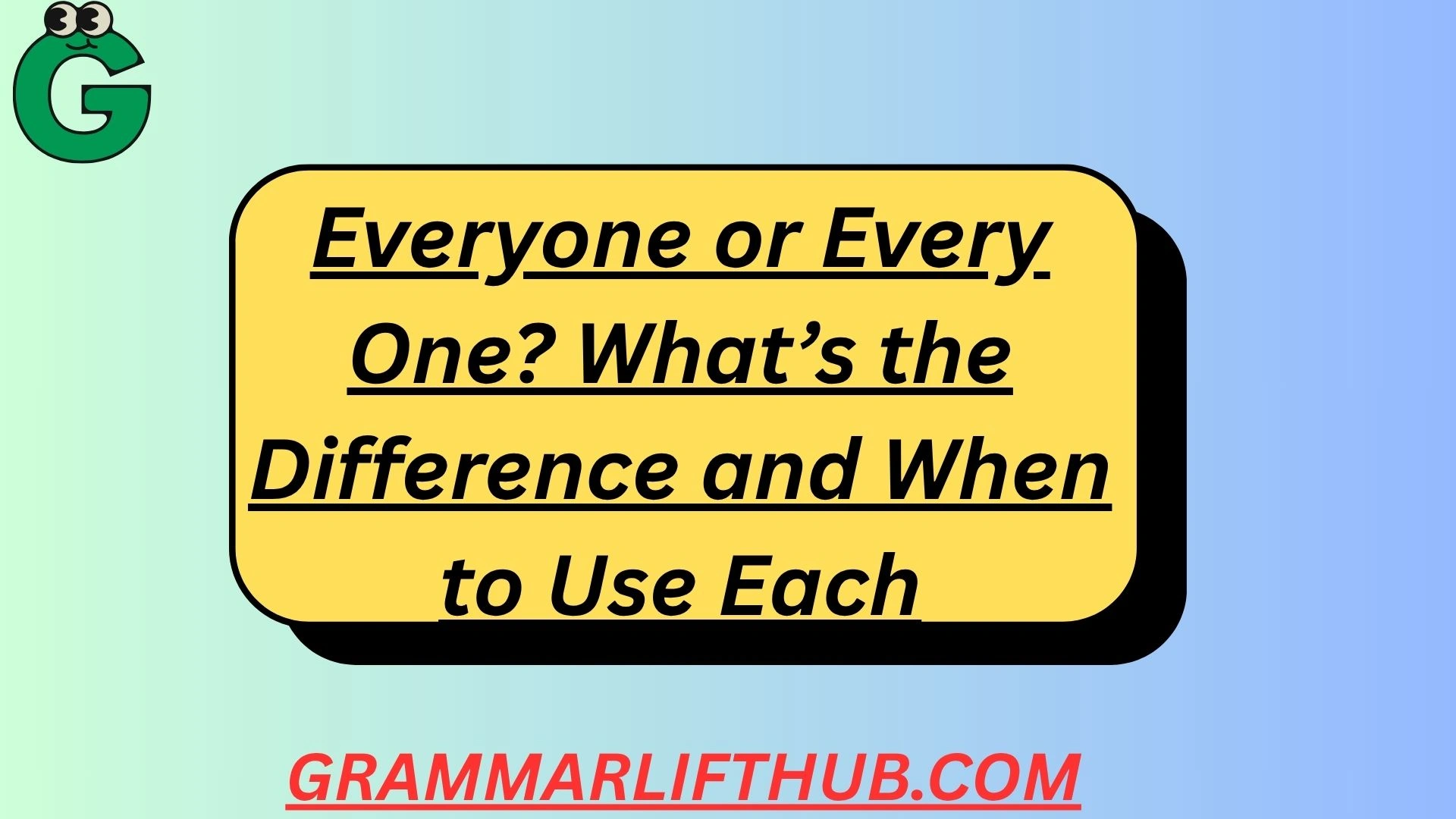 G

Everyone or Every One? What's the Difference and When to Use Each

GRAMMARLIFTHUB.COM